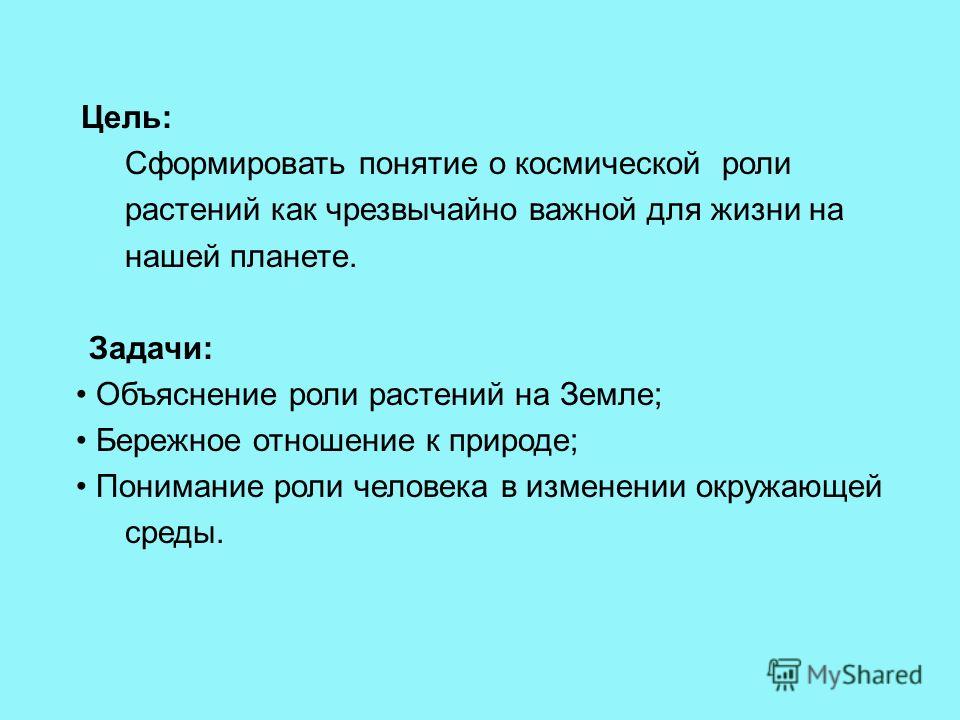 Цель:

Сформировать понятие о космической роли растений как чрезвычайно важной для жизни на нашей планете.

Задачи:

• Объяснение роли растений на Земле;
• Бережное отношение к природе;
• Понимание роли человека в изменении окружающей среды.

MyShared